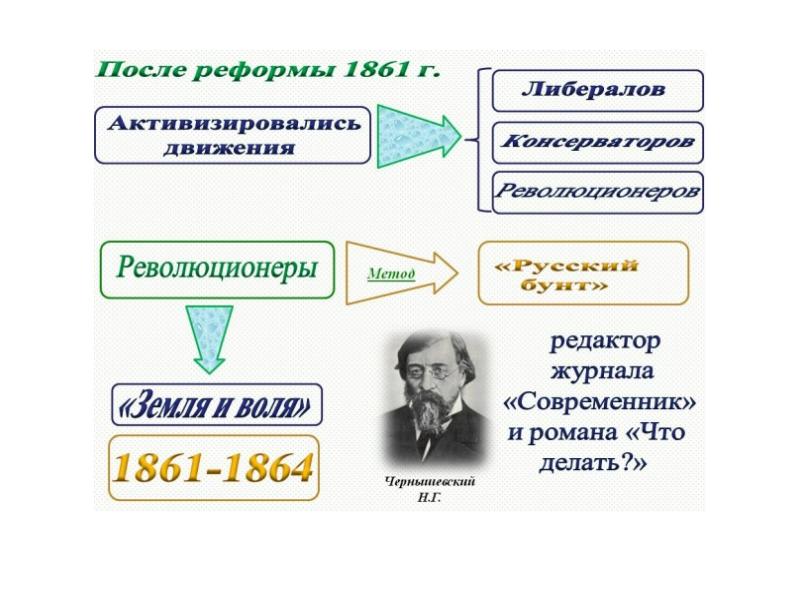 После реформы 1861 г.

Активизировались движения

Либералов

Консерваторов

Революционеров

Революционеры

Метод

«Русский бунт»

«Земля и воля»

1861-1864

Чернышевский Н.Г.

редактор журнала «Современник» и романа «Что делать?»